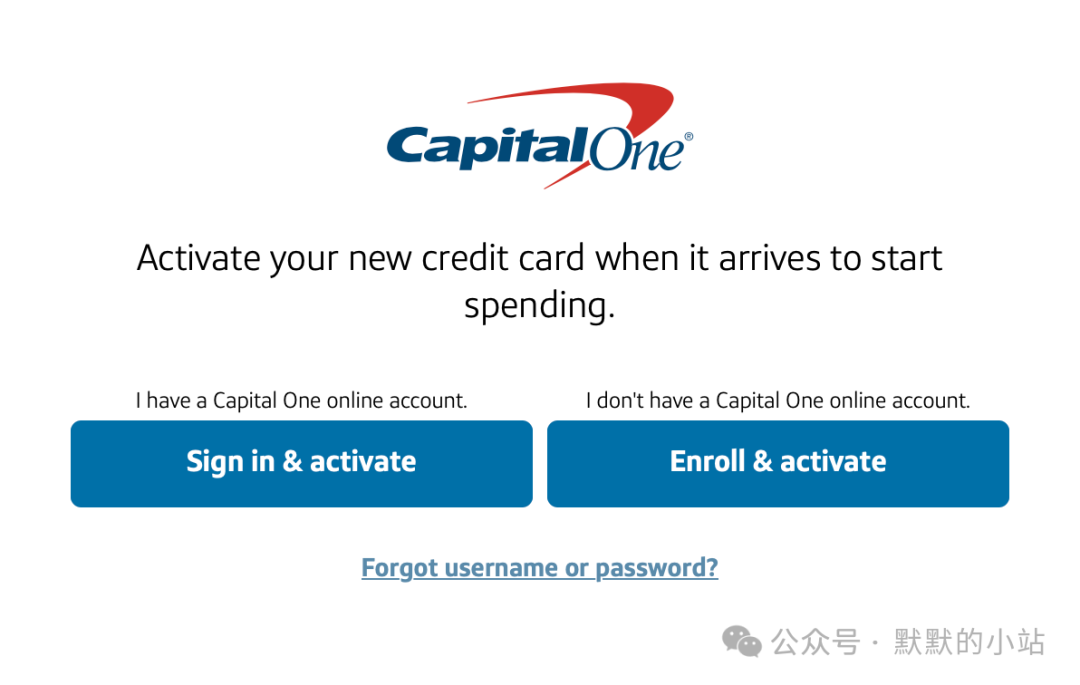 Capital One®

Activate your new credit card when it arrives to start spending.

I have a Capital One online account.

Sign in & activate

I don't have a Capital One online account.

Enroll & activate

Forgot username or password?

公众号 · 默默的小站